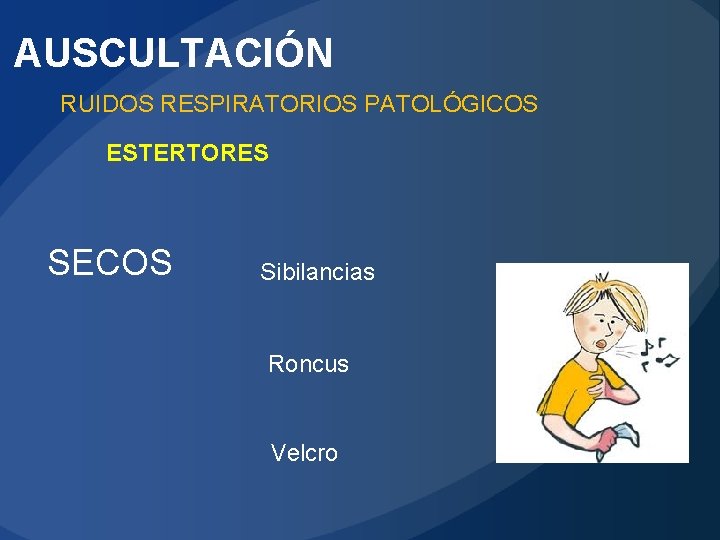 AUSCULTACIÓN

RUIDOS RESPIRATORIOS PATOLÓGICOS

ESTERTORES

SECOS

Sibilancias

Roncus

Velcro